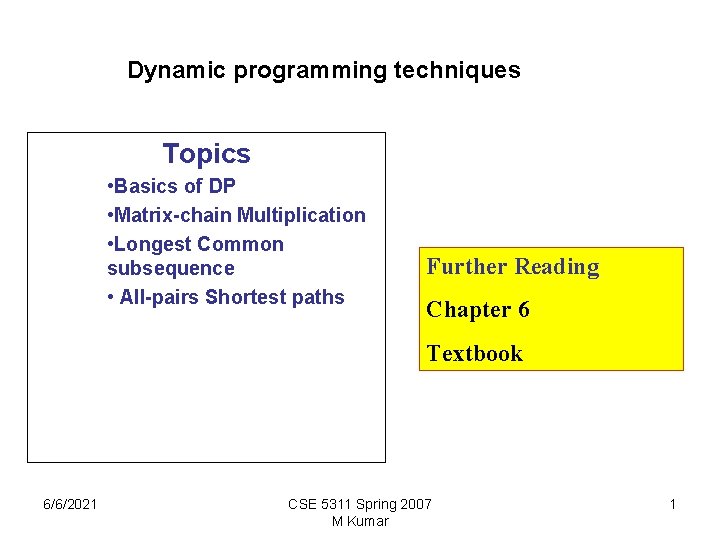 Dynamic programming techniques

Topics

•Basics of DP

•Matrix-chain Multiplication

•Longest Common subsequence

• All-pairs Shortest paths

Further Reading

Chapter 6

Textbook

6/6/2021

CSE 5311 Spring 2007
M Kumar

1